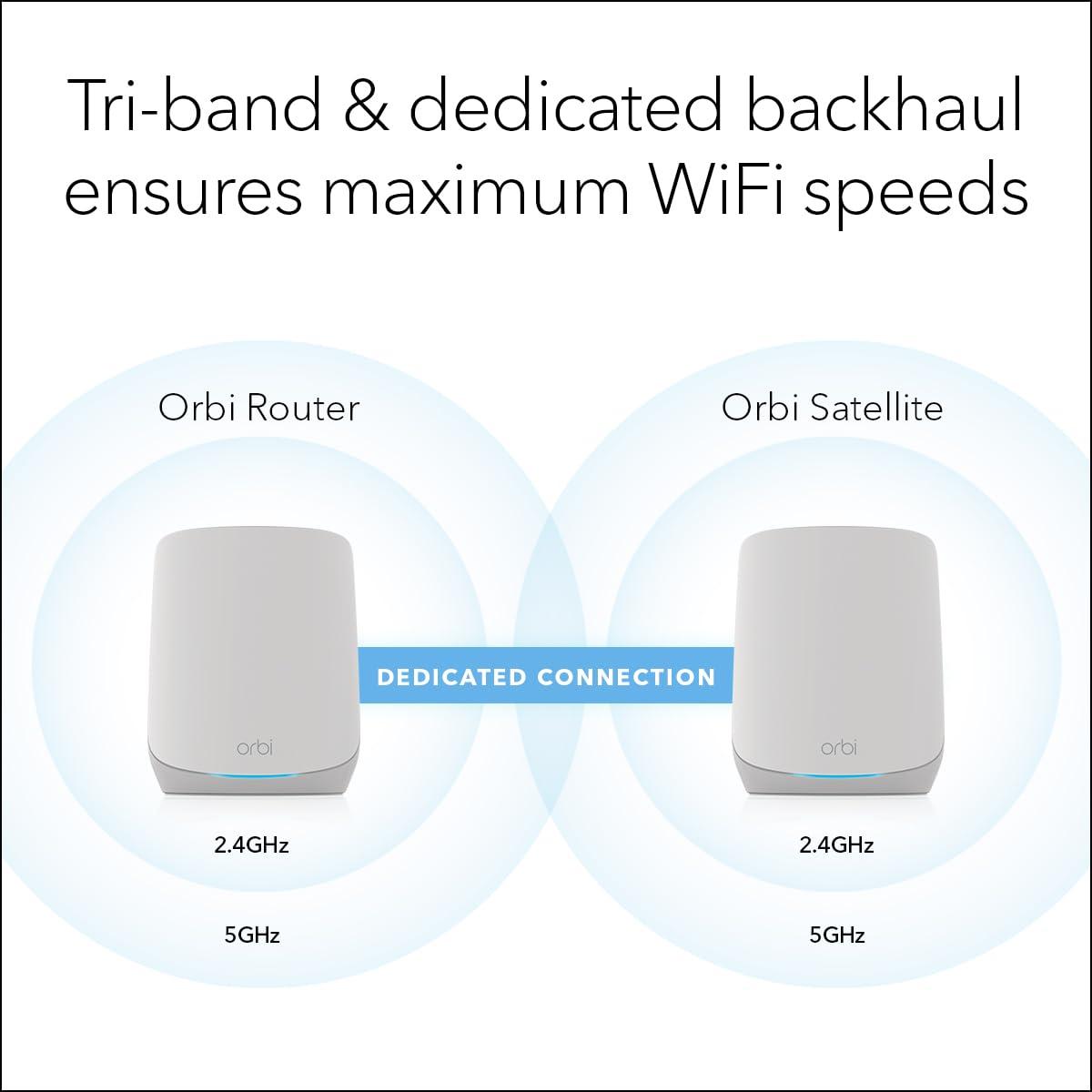 Tri-band & dedicated backhaul ensures maximum WiFi speeds

Orbi Router

Orbi Satellite

DEDICATED CONNECTION

orbi

orbi

2.4GHz

5GHz

2.4GHz

5GHz